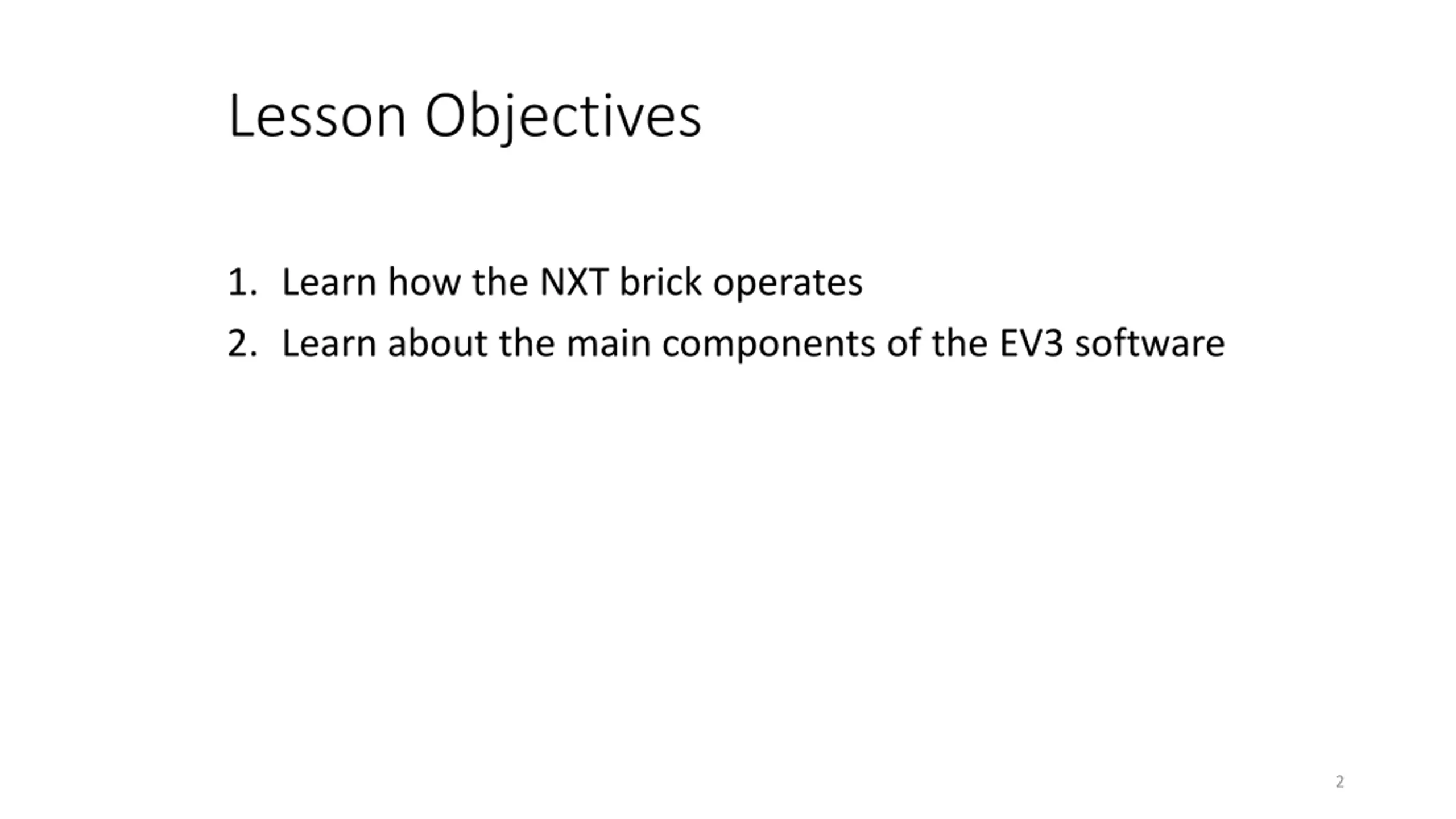 Lesson Objectives

1. Learn how the NXT brick operates
2. Learn about the main components of the EV3 software

2